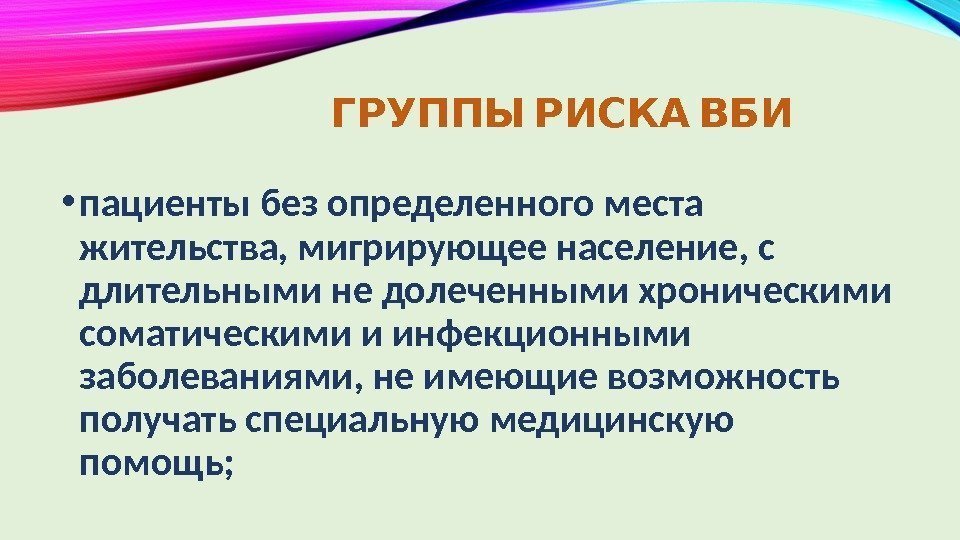 ГРУППЫ РИСКА ВБИ

• пациенты без определенного места жительства, мигрирующее население, с длительными не долеченными хроническими соматическими и инфекционными заболеваниями, не имеющие возможность получать специальную медицинскую помощь;